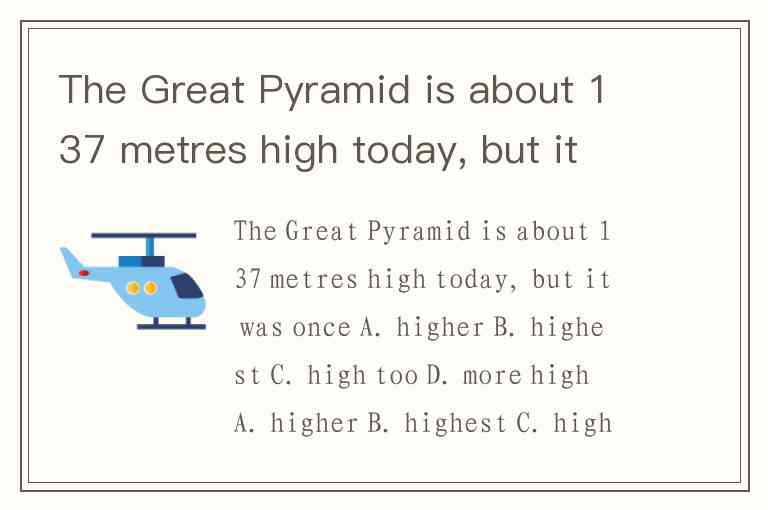 The Great Pyramid is about 137 metres high today, but it

The Great Pyramid is about 137 metres high today, but it was once A. higher B. highest C. high too D. more high A. higher B. highest C. high